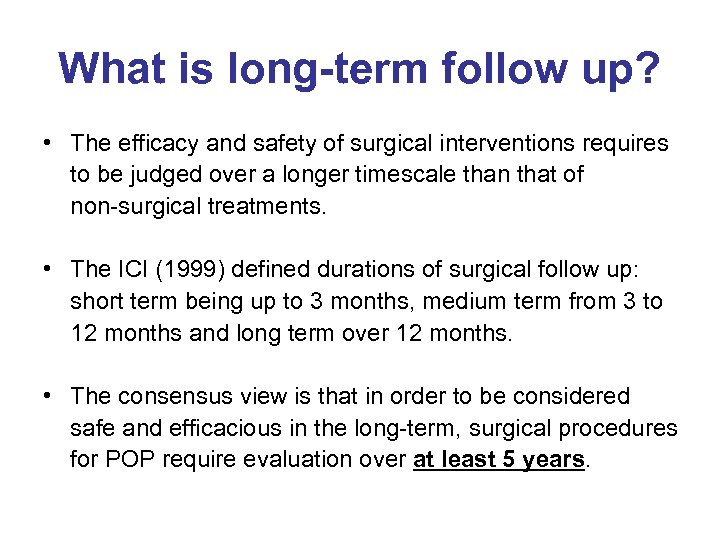 What is long-term follow up?

• The efficacy and safety of surgical interventions requires to be judged over a longer timescale than that of non-surgical treatments.

• The ICI (1999) defined durations of surgical follow up: short term being up to 3 months, medium term from 3 to 12 months and long term over 12 months.

• The consensus view is that in order to be considered safe and efficacious in the long-term, surgical procedures for POP require evaluation over at least 5 years.